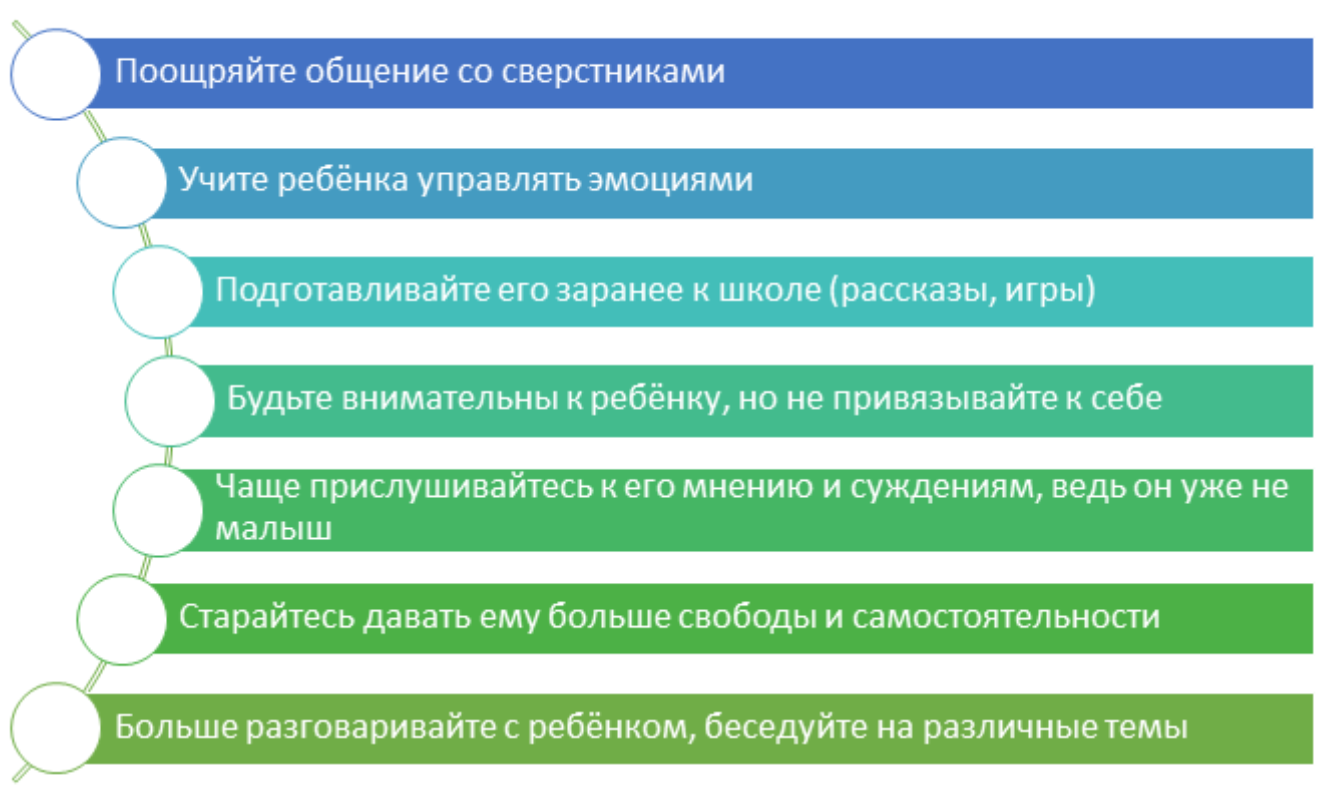 Поощряйте общение со сверстниками

Учите ребёнка управлять эмоциями

Подготавливайте его заранее к школе (рассказы, игры)

Будьте внимательны к ребёнку, но не привязывайте к себе

Чаще прислушивайтесь к его мнению и суждениям, ведь он уже не малыш

Старайтесь давать ему больше свободы и самостоятельности

Больше разговаривайте с ребёнком, беседуйте на различные темы